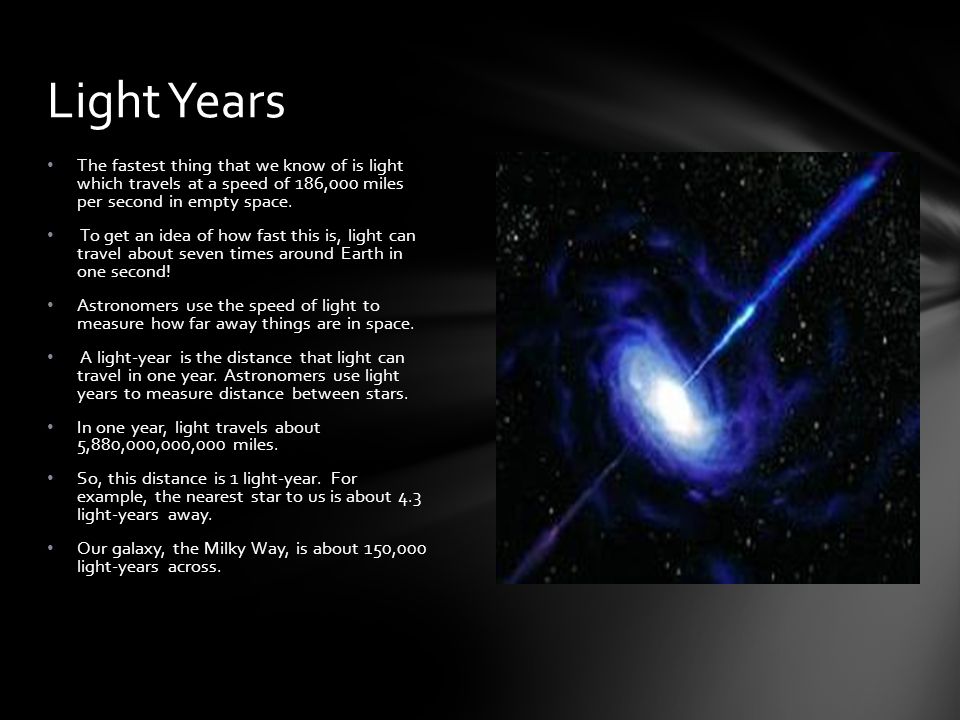 Light Years

• The fastest thing that we know of is light which travels at a speed of 186,000 miles per second in empty space.

• To get an idea of how fast this is, light can travel about seven times around Earth in one second!

• Astronomers use the speed of light to measure how far away things are in space.

• A light-year is the distance that light can travel in one year. Astronomers use light years to measure distance between stars.

• In one year, light travels about 5,880,000,000,000 miles.

• So, this distance is 1 light-year. For example, the nearest star to us is about 4.3 light-years away.

• Our galaxy, the Milky Way, is about 150,000 light-years across.